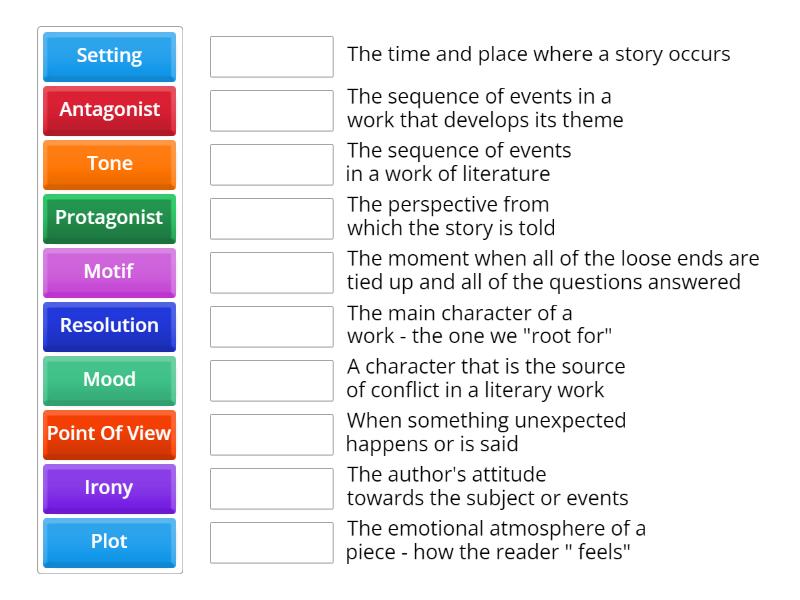 Setting
Antagonist
Tone
Protagonist
Motif
Resolution
Mood
Point Of View
Irony
Plot

The time and place where a story occurs

The sequence of events in a work that develops its theme

The sequence of events in a work of literature

The perspective from which the story is told

The moment when all of the loose ends are tied up and all of the questions answered

The main character of a work - the one we "root for"

A character that is the source of conflict in a literary work

When something unexpected happens or is said

The author's attitude towards the subject or events

The emotional atmosphere of a piece - how the reader " feels"